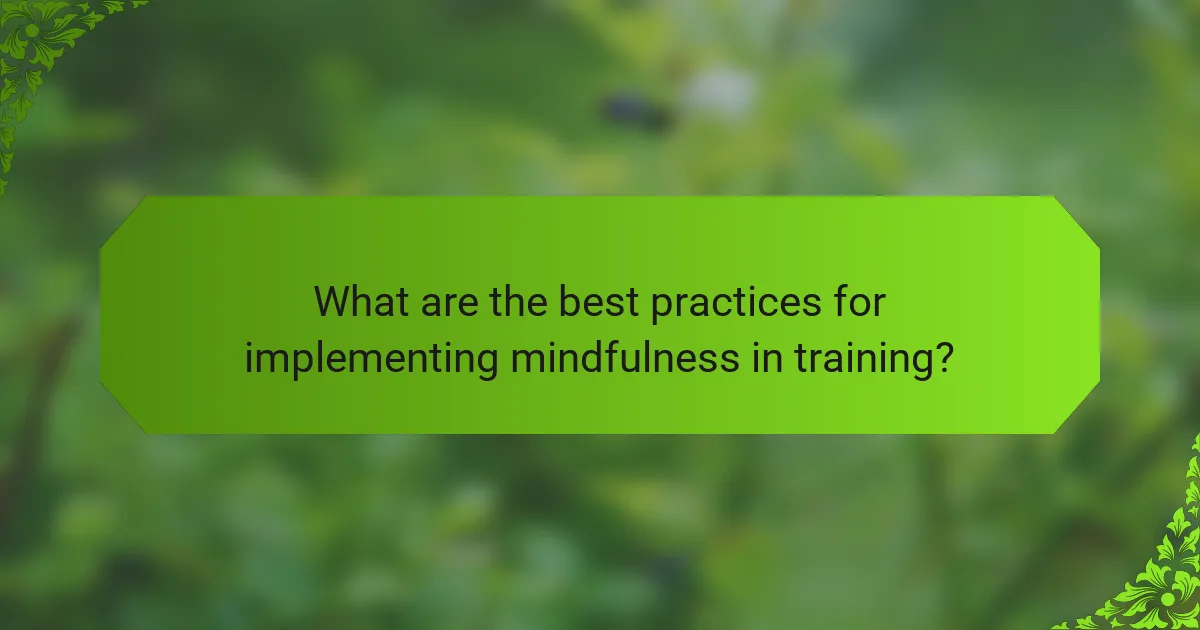 What are the best practices for implementing mindfulness in training?